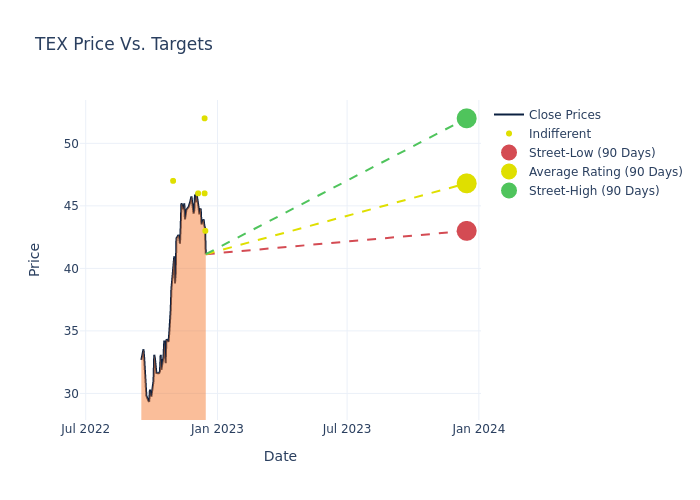 TEX Price Vs. Targets

Close Prices
Indifferent
Street-Low (90 Days)
Average Rating (90 Days)
Street-High (90 Days)

Price

50
45
40
35
30

Jul 2022
Jan 2023
Jul 2023
Jan 2024

Date